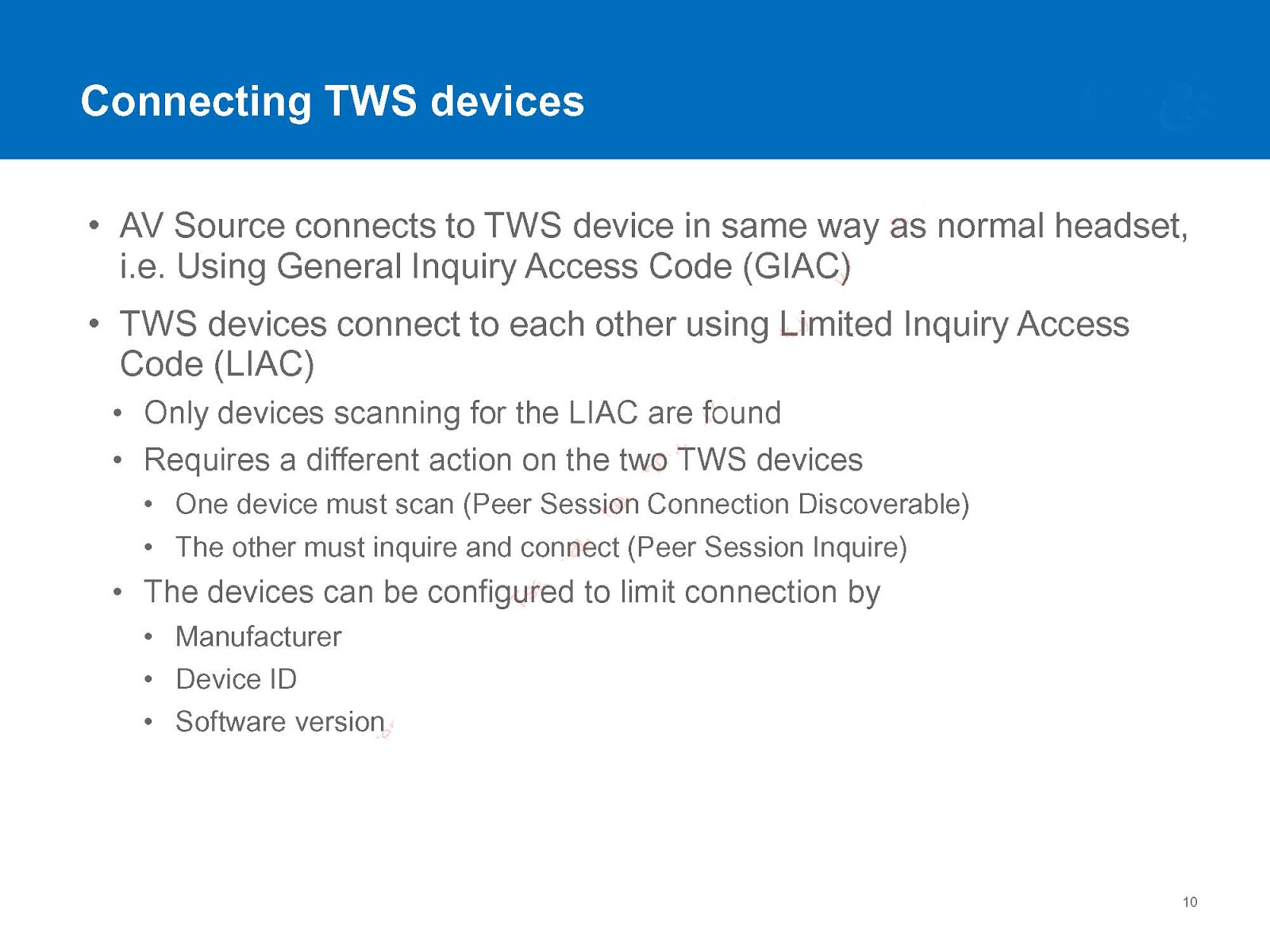 Connecting TWS devices

• AV Source connects to TWS device in same way as normal headset, i.e. Using General Inquiry Access Code (GIAC)

• TWS devices connect to each other using Limited Inquiry Access Code (LIAC)

• Only devices scanning for the LIAC are found

• Requires a different action on the two TWS devices

• One device must scan (Peer Session Connection Discoverable)

• The other must inquire and connect (Peer Session Inquire)

• The devices can be configured to limit connection by

• Manufacturer

• Device ID

• Software version

10